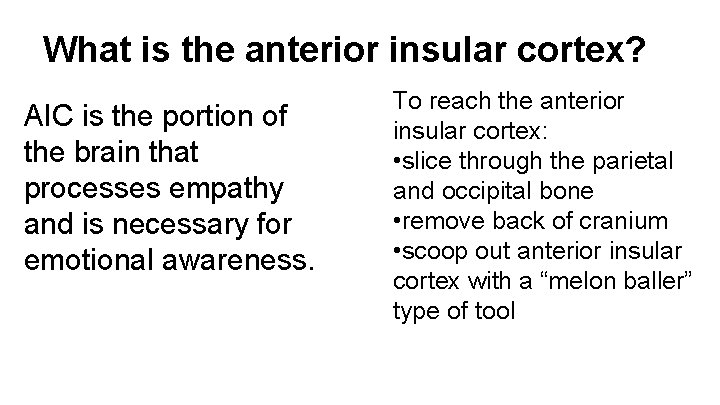 What is the anterior insular cortex?

AIC is the portion of the brain that processes empathy and is necessary for emotional awareness.

To reach the anterior insular cortex:
•slice through the parietal and occipital bone
•remove back of cranium
•scoop out anterior insular cortex with a “melon baller” type of tool